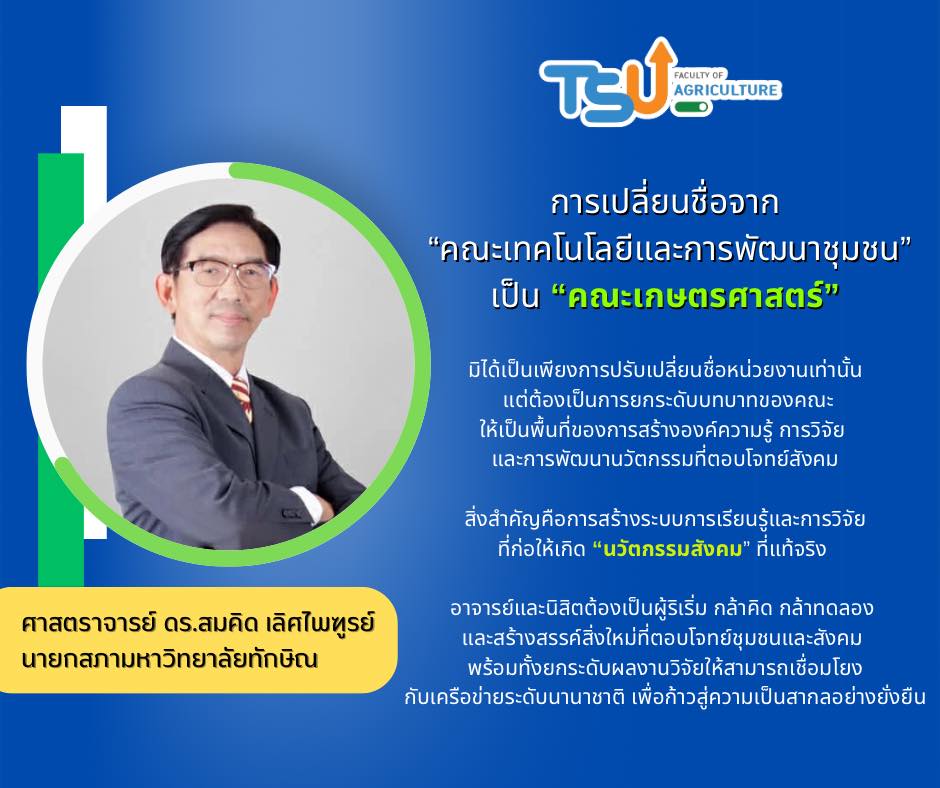 TSU FACULTY OF AGRICULTURE

การเปลี่ยนชื่อจาก
“คณะเทคโนโลยีและการพัฒนาชุมชน”
เป็น “คณะเกษตรศาสตร์”

มิได้เป็นเพียงการปรับเปลี่ยนชื่อหน่วยงานเท่านั้น แต่ต้องเป็นการยกระดับบทบาทของคณะ ให้เป็นพื้นที่ของการสร้างองค์ความรู้ การวิจัย และการพัฒนานวัตกรรมที่ตอบโจทย์สังคม

สิ่งสำคัญคือการสร้างระบบการเรียนรู้และการวิจัย ที่ก่อให้เกิด “นวัตกรรมสังคม” ที่แท้จริง

อาจารย์และนิสิตต้องเป็นผู้ริเริ่ม กล้าคิด กล้าทดลอง และสร้างสรรค์สิ่งใหม่ที่ตอบโจทย์ชุมชนและสังคม พร้อมทั้งยกระดับผลงานวิจัยให้สามารถเชื่อมโยง กับเครือข่ายระดับนานาชาติ เพื่อก้าวสู่ความเป็นสากลอย่างยั่งยืน

ศาสตราจารย์ ดร.สมคิด เลิศไพฑูรย์
นายกสภามหาวิทยาลัยทักษิณ